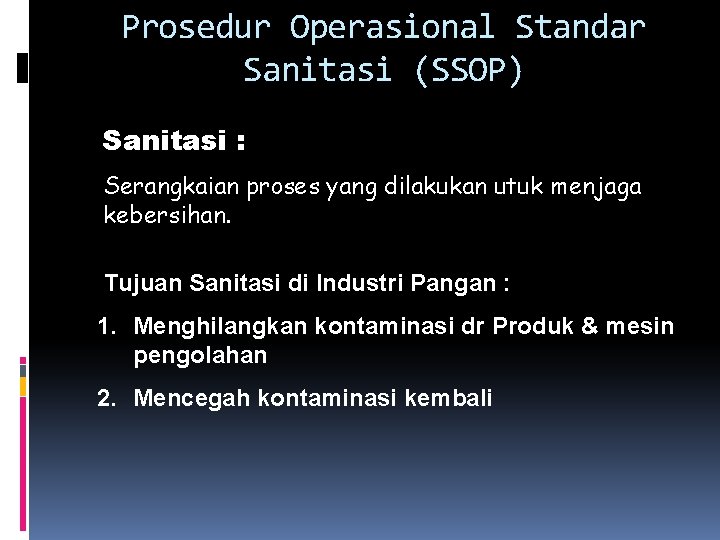 Prosedur Operasional Standar Sanitasi (SSOP)

Sanitasi :

Serangkaian proses yang dilakukan utuk menjaga kebersihan.

Tujuan Sanitasi di Industri Pangan :

1. Menghilangkan kontaminasi dr Produk & mesin pengolahan

2. Mencegah kontaminasi kembali